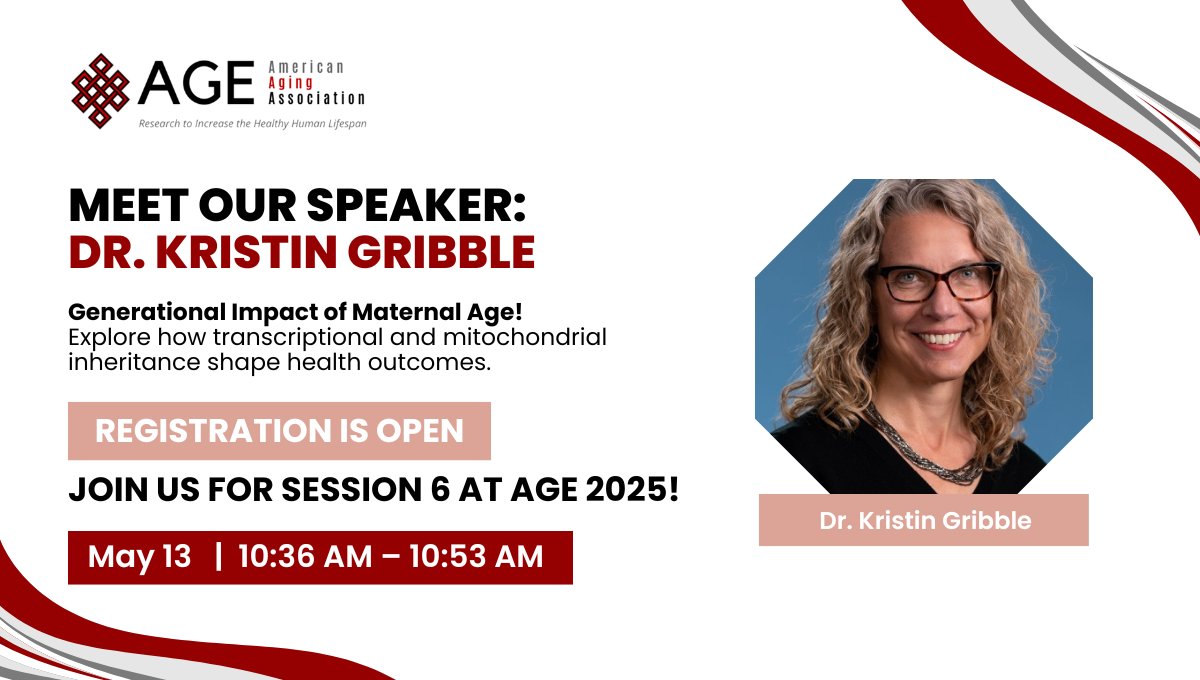 AGE American Aging Association
Research to Increase the Healthy Human Lifespan

MEET OUR SPEAKER:
DR. KRISTIN GRIBBLE

Generational Impact of Maternal Age!
Explore how transcriptional and mitochondrial inheritance shape health outcomes.

REGISTRATION IS OPEN

JOIN US FOR SESSION 6 AT AGE 2025!

May 13 | 10:36 AM – 10:53 AM

Dr. Kristin Gribble